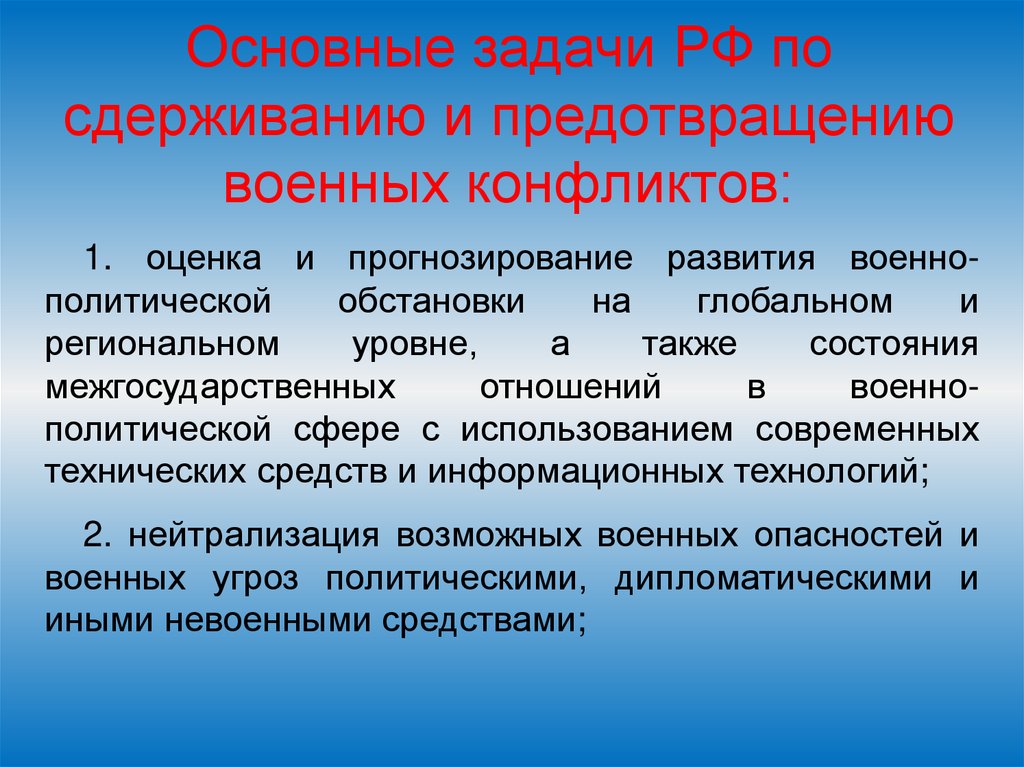 Основные задачи РФ по сдерживанию и предотвращению военных конфликтов:

1. оценка и прогнозирование развития военно-политической обстановки на глобальном и региональном уровне, а также состояния межгосударственных отношений в военно-политической сфере с использованием современных технических средств и информационных технологий;

2. нейтрализация возможных военных опасностей и военных угроз политическими, дипломатическими и иными невоенными средствами;